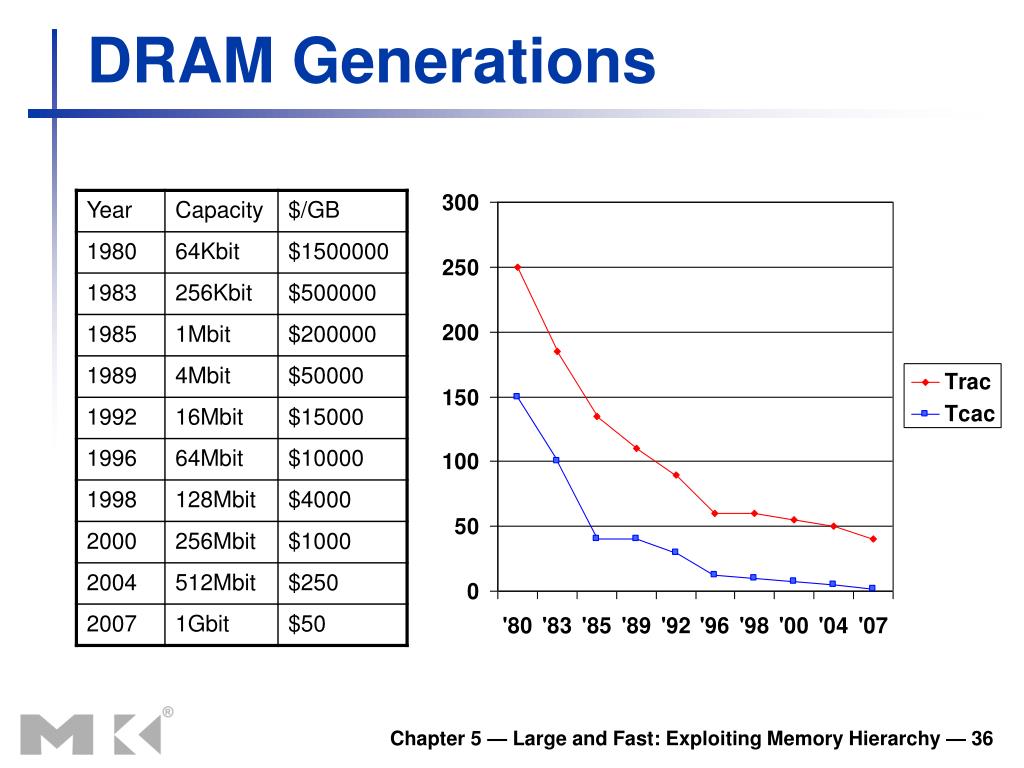 DRAM Generations

| Year | Capacity | \$/GB |
|---|---|---|
| 1980 | 64Kbit | \$1500000 |
| 1983 | 256Kbit | \$500000 |
| 1985 | 1Mbit | \$200000 |
| 1989 | 4Mbit | \$50000 |
| 1992 | 16Mbit | \$15000 |
| 1996 | 64Mbit | \$10000 |
| 1998 | 128Mbit | \$4000 |
| 2000 | 256Mbit | \$1000 |
| 2004 | 512Mbit | \$250 |
| 2007 | 1Gbit | \$50 |

300
250
200
150
100
50
0
'80 '83 '85 '89 '92 '96 '98 '00 '04 '07
Trac
Tcac

®

Chapter 5 — Large and Fast: Exploiting Memory Hierarchy — 36